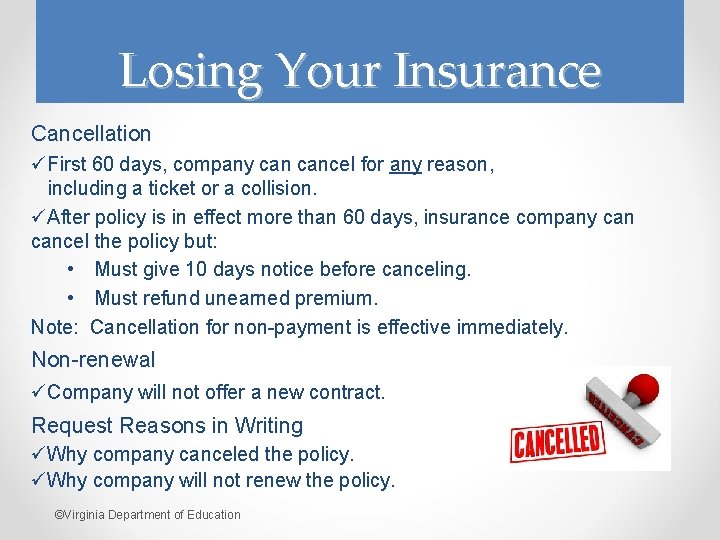 Losing Your Insurance

Cancellation

✓First 60 days, company can cancel for any reason, including a ticket or a collision.

✓After policy is in effect more than 60 days, insurance company can cancel the policy but:

• Must give 10 days notice before canceling.
• Must refund unearned premium.

Note: Cancellation for non-payment is effective immediately.

Non-renewal

✓Company will not offer a new contract.

Request Reasons in Writing

✓Why company canceled the policy.
✓Why company will not renew the policy.

CANCELLED

©Virginia Department of Education